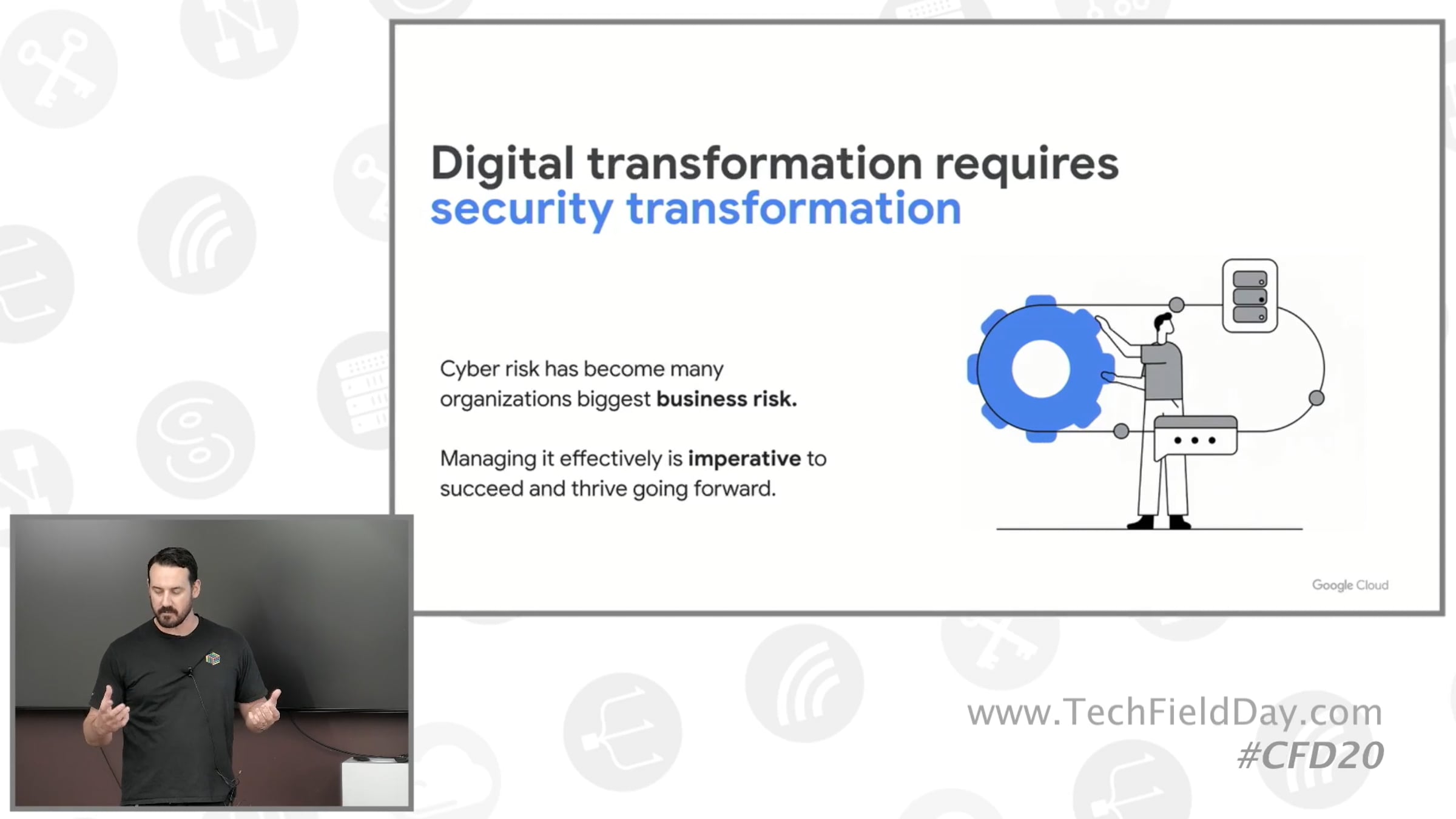 Digital transformation requires security transformation

Cyber risk has become many organizations biggest business risk.

Managing it effectively is imperative to succeed and thrive going forward.

Google Cloud

www.TechFieldDay.com
#CFD20